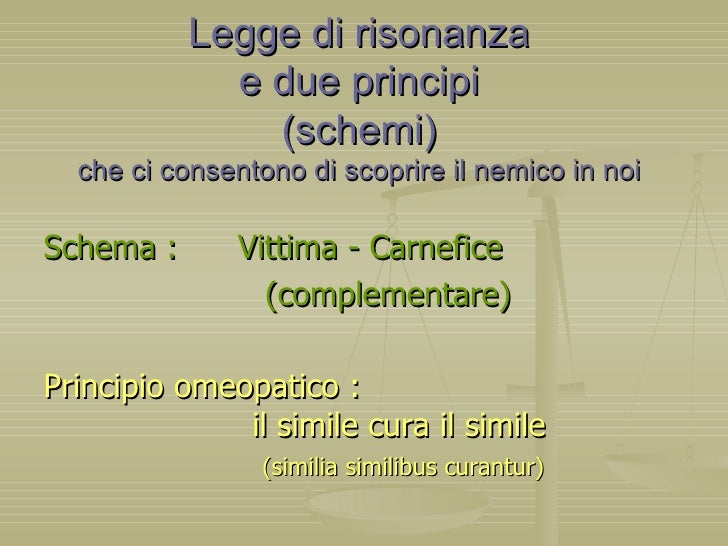 Legge di risonanza
e due principi
(schemi)
che ci consentono di scoprire il nemico in noi

Schema : Vittima - Carnefice
(complementare)

Principio omeopatico :
il simile cura il simile
(similia similibus curantur)